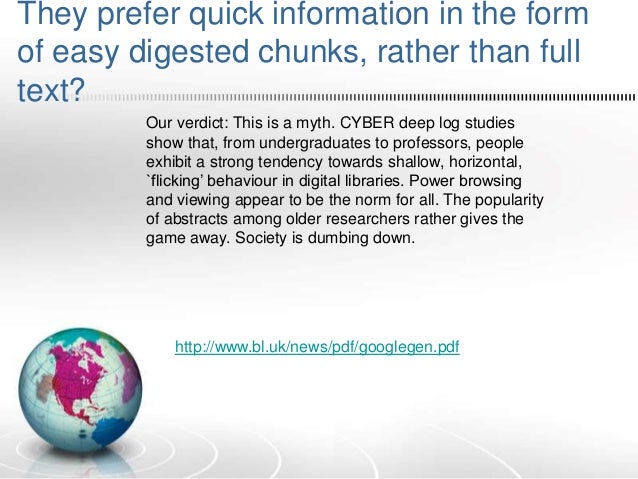 They prefer quick information in the form of easy digested chunks, rather than full text?

Our verdict: This is a myth. CYBER deep log studies show that, from undergraduates to professors, people exhibit a strong tendency towards shallow, horizontal, `flicking' behaviour in digital libraries. Power browsing and viewing appear to be the norm for all. The popularity of abstracts among older researchers rather gives the game away. Society is dumbing down.

http://www.bl.uk/news/pdf/googlegen.pdf